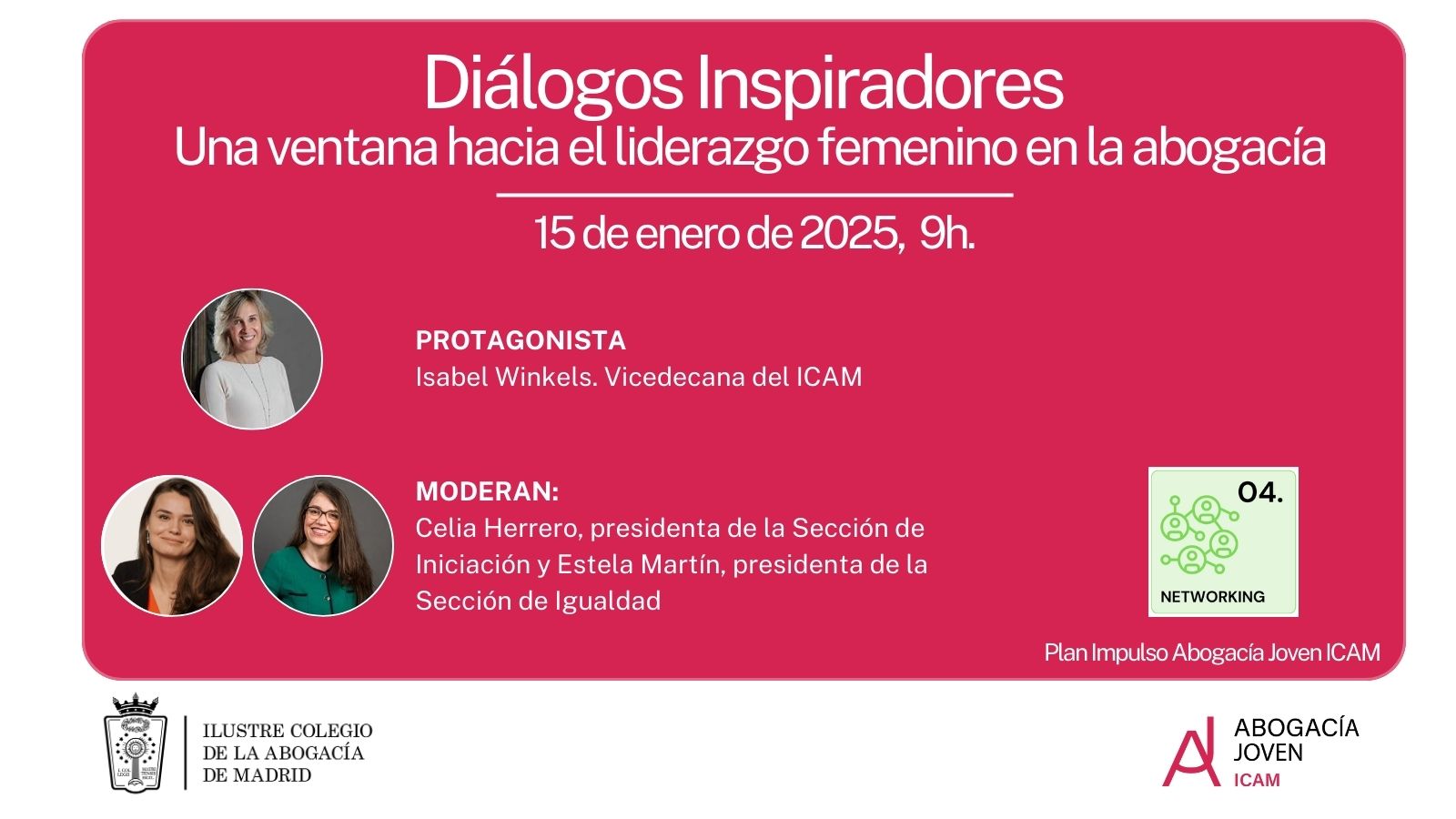 Diálogos Inspiradores
Una ventana hacia el liderazgo femenino en la abogacía

15 de enero de 2025, 9h.

PROTAGONISTA
Isabel Winkels. Vicedecana del ICAM

MODERAN:
Celia Herrero, presidenta de la Sección de Iniciación y Estela Martín, presidenta de la Sección de Igualdad

04.
NETWORKING

Plan Impulso Abogacía Joven ICAM

ILUSTRE COLEGIO DE LA ABOGACÍA DE MADRID

ABOGACÍA JOVEN ICAM